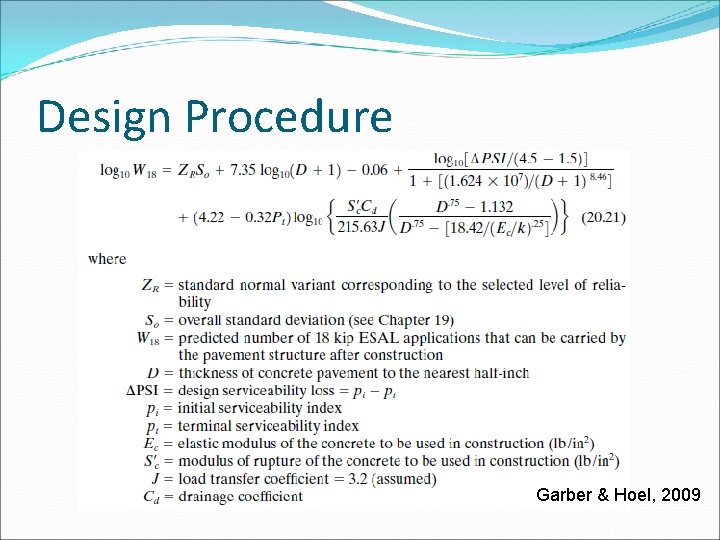 Design Procedure

$\log_{10} W_{18} = Z_R S_o + 7.35 \log_{10}(D + 1) - 0.06 + \frac{\log_{10}[\Delta PSI/(4.5 - 1.5)]}{1 + [(1.624 \times 10^7)/(D + 1)^{8.46}]}$

$+ (4.22 - 0.32P_t) \log_{10} \left\{ \frac{S'_c C_d}{215.63J} \left( \frac{D^{.75} - 1.132}{D^{.75} - [18.42/(E_c/k)^{.25}]} \right) \right\}$ (20.21)

where

$Z_R$ = standard normal variant corresponding to the selected level of reliability
$S_o$ = overall standard deviation (see Chapter 19)
$W_{18}$ = predicted number of 18 kip ESAL applications that can be carried by the pavement structure after construction
$D$ = thickness of concrete pavement to the nearest half-inch
$\Delta$PSI = design serviceability loss = $p_i - p_t$
$p_i$ = initial serviceability index
$p_t$ = terminal serviceability index
$E_c$ = elastic modulus of the concrete to be used in construction (lb/in$^2$)
$S'_c$ = modulus of rupture of the concrete to be used in construction (lb/in$^2$)
$J$ = load transfer coefficient = 3.2 (assumed)
$C_d$ = drainage coefficient

Garber & Hoel, 2009